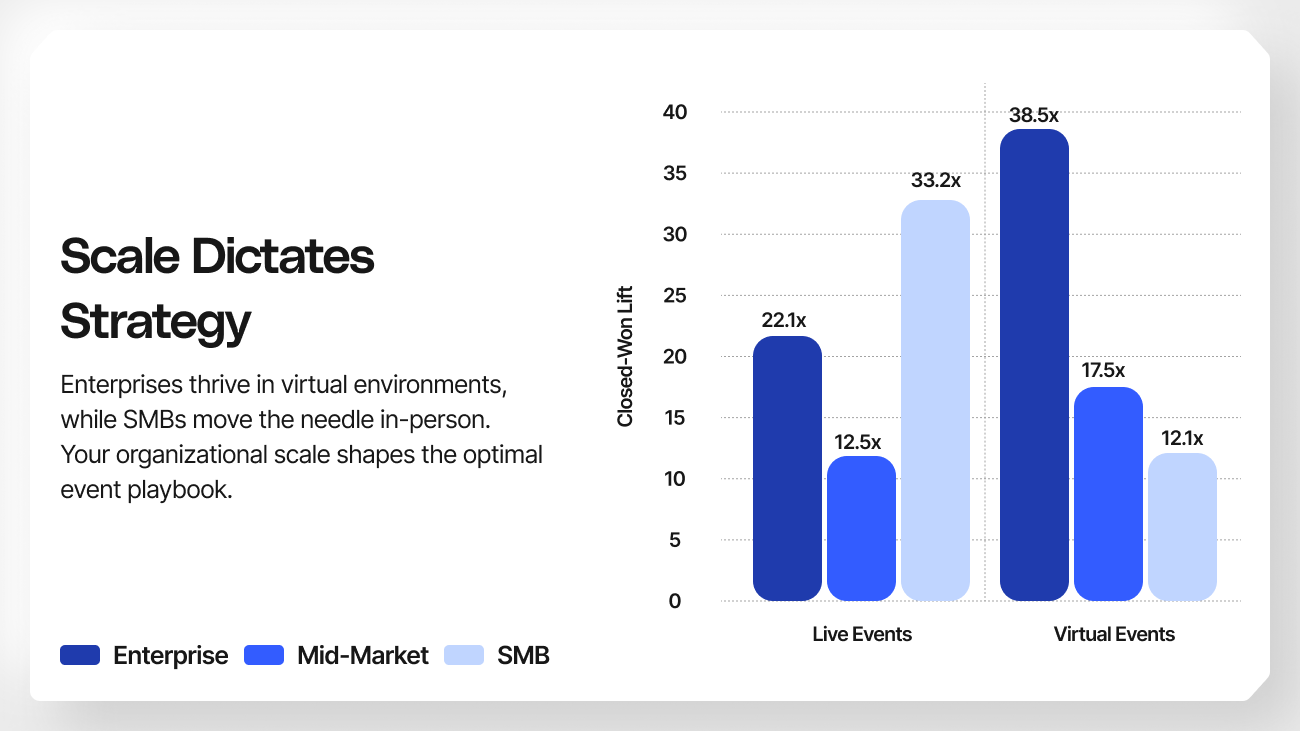 Scale Dictates Strategy

Enterprises thrive in virtual environments, while SMBs move the needle in-person. Your organizational scale shapes the optimal event playbook.

Enterprise Mid-Market SMB

Closed-Won Lift

40
35
30
25
20
15
10
5
0

22.1x
12.5x
33.2x
38.5x
17.5x
12.1x

Live Events
Virtual Events